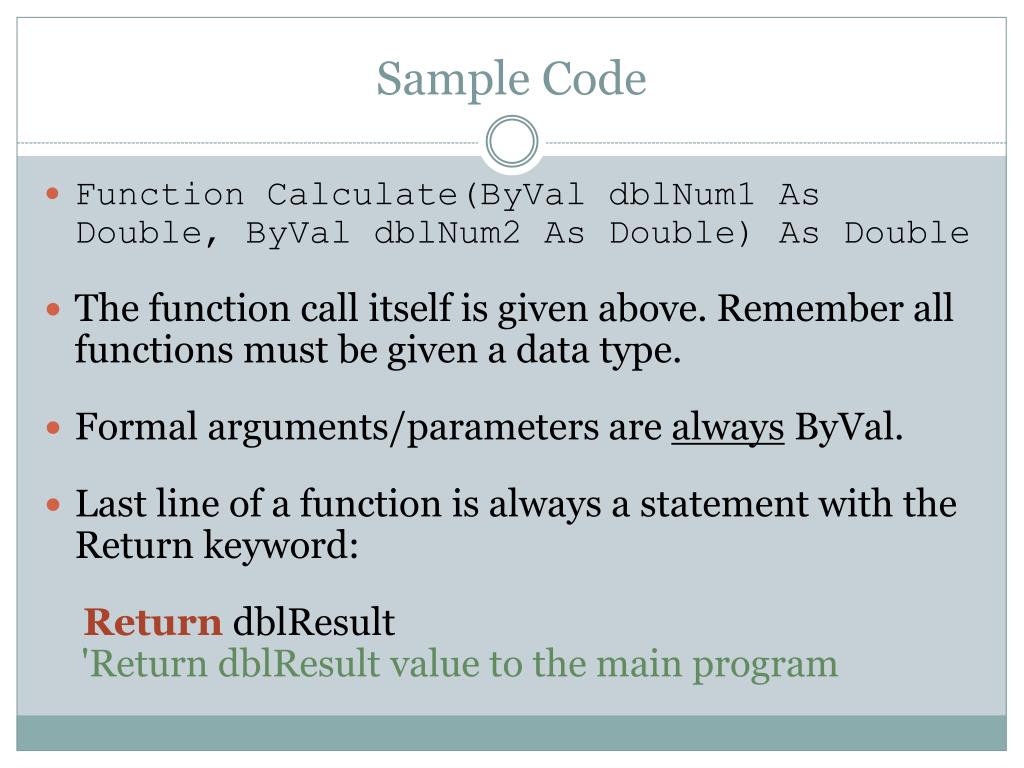 Sample Code

Function Calculate(ByVal dblNum1 As Double, ByVal dblNum2 As Double) As Double

The function call itself is given above. Remember all functions must be given a data type.

Formal arguments/parameters are always ByVal.

Last line of a function is always a statement with the Return keyword:

Return dblResult
'Return dblResult value to the main program